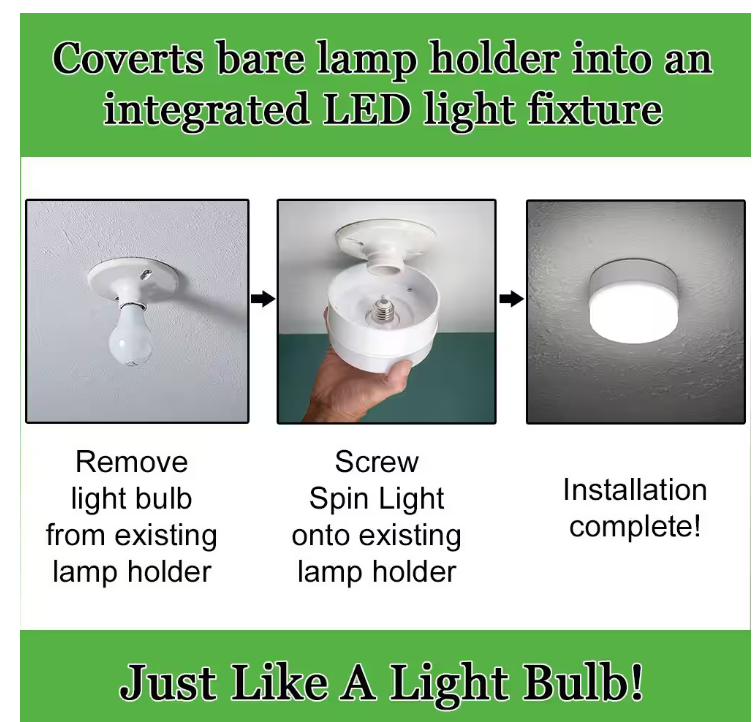 Coverts bare lamp holder into an integrated LED light fixture

Remove light bulb from existing lamp holder

Screw Spin Light onto existing lamp holder

Installation complete!

Just Like A Light Bulb!